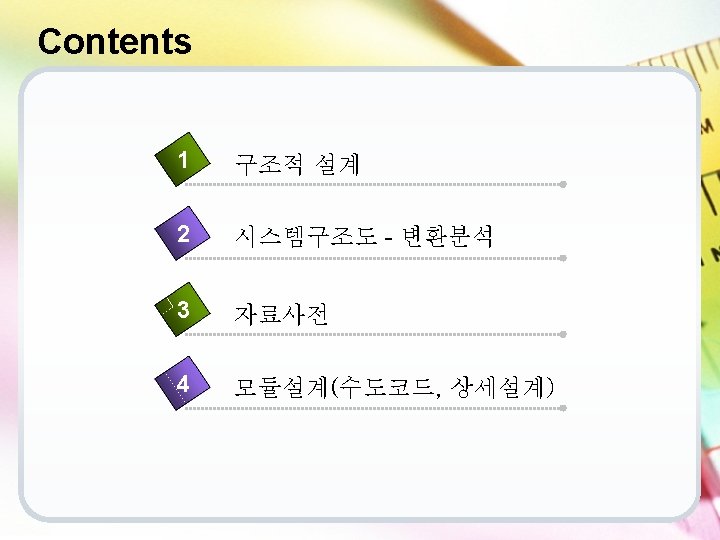 Contents

1 구조적 설계

2 시스템구조도 - 변환분석

3 자료사전

4 모듈설계(수도코드, 상세설계)